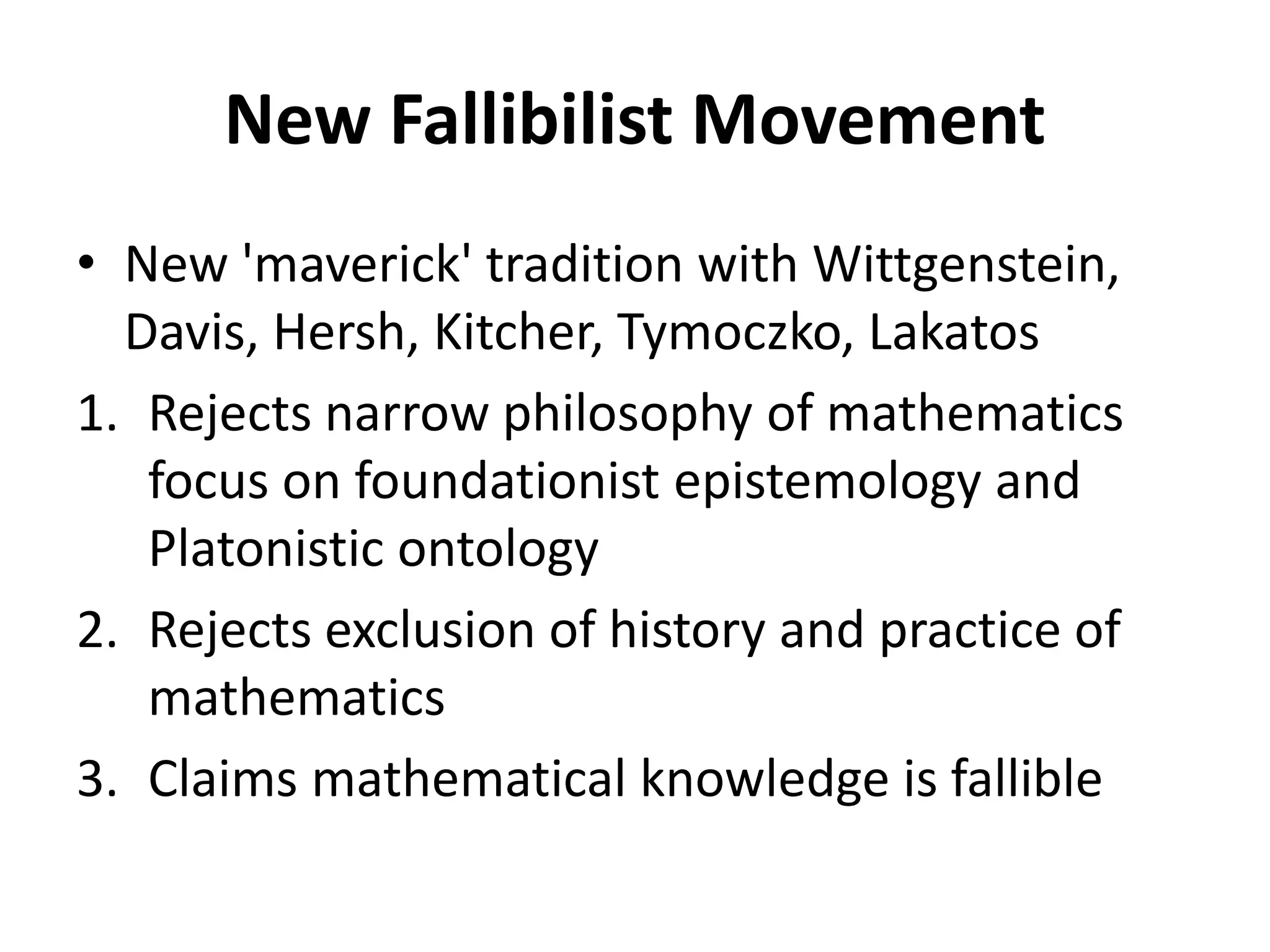 New Fallibilist Movement

• New 'maverick' tradition with Wittgenstein, Davis, Hersh, Kitcher, Tymoczko, Lakatos

1. Rejects narrow philosophy of mathematics focus on foundationist epistemology and Platonistic ontology

2. Rejects exclusion of history and practice of mathematics

3. Claims mathematical knowledge is fallible